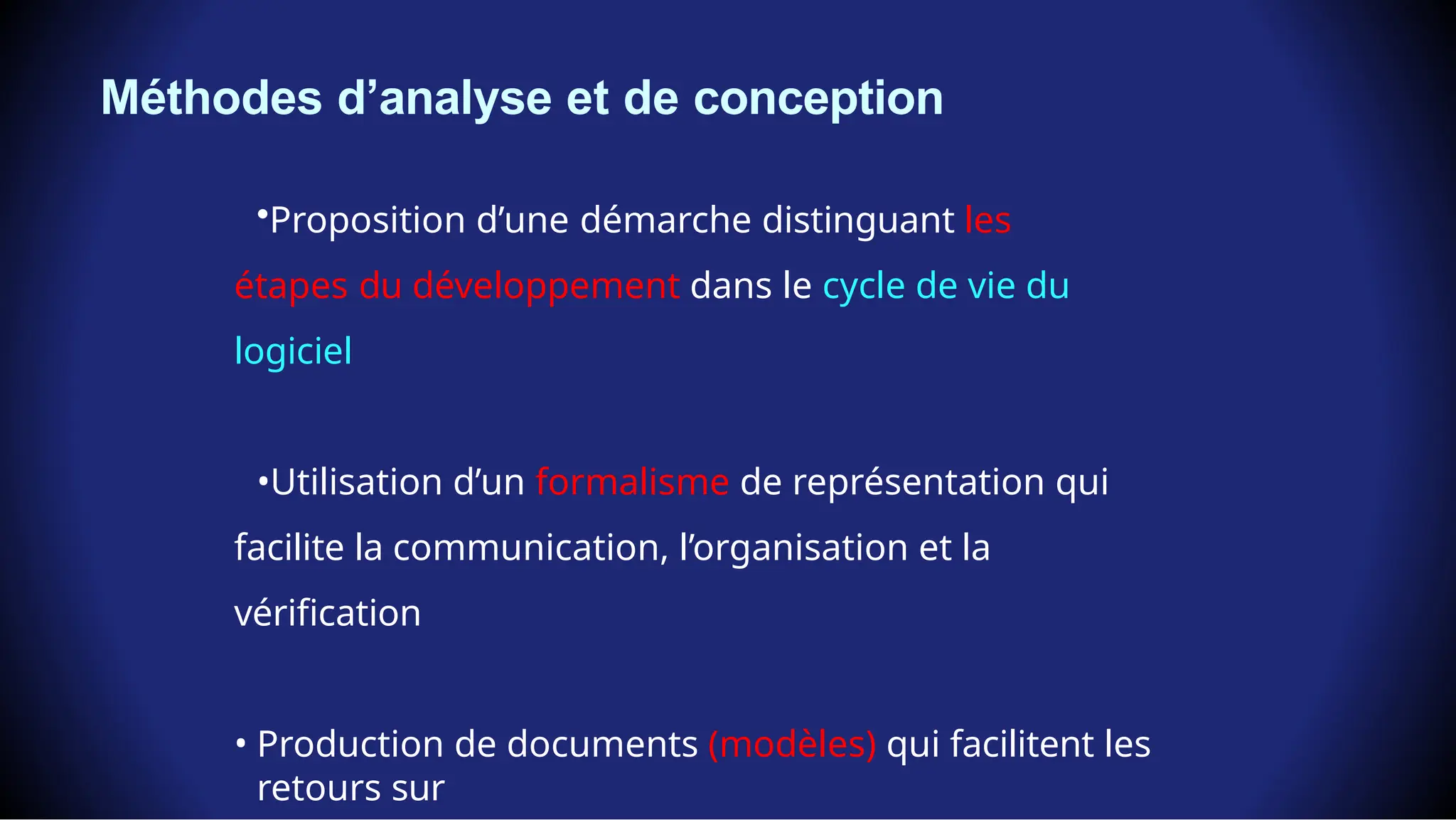 Méthodes d’analyse et de conception

•Proposition d’une démarche distinguant les étapes du développement dans le cycle de vie du logiciel

•Utilisation d’un formalisme de représentation qui facilite la communication, l’organisation et la vérification

• Production de documents (modèles) qui facilitent les retours sur